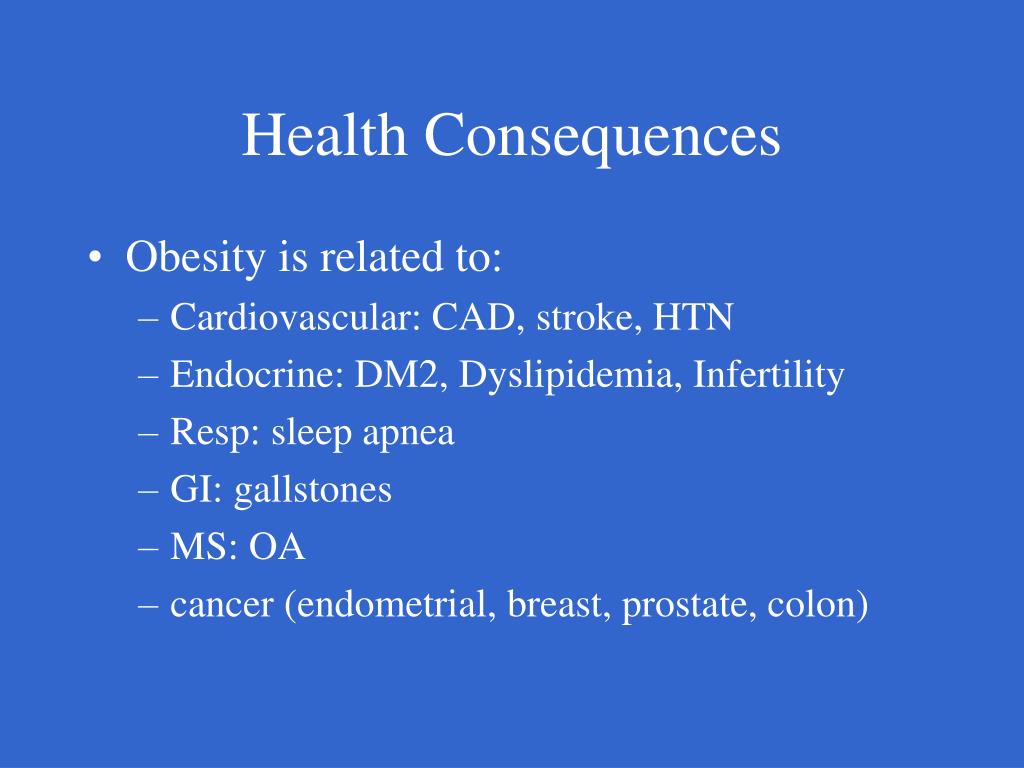 Health Consequences

• Obesity is related to:
 – Cardiovascular: CAD, stroke, HTN
 – Endocrine: DM2, Dyslipidemia, Infertility
 – Resp: sleep apnea
 – GI: gallstones
 – MS: OA
 – cancer (endometrial, breast, prostate, colon)